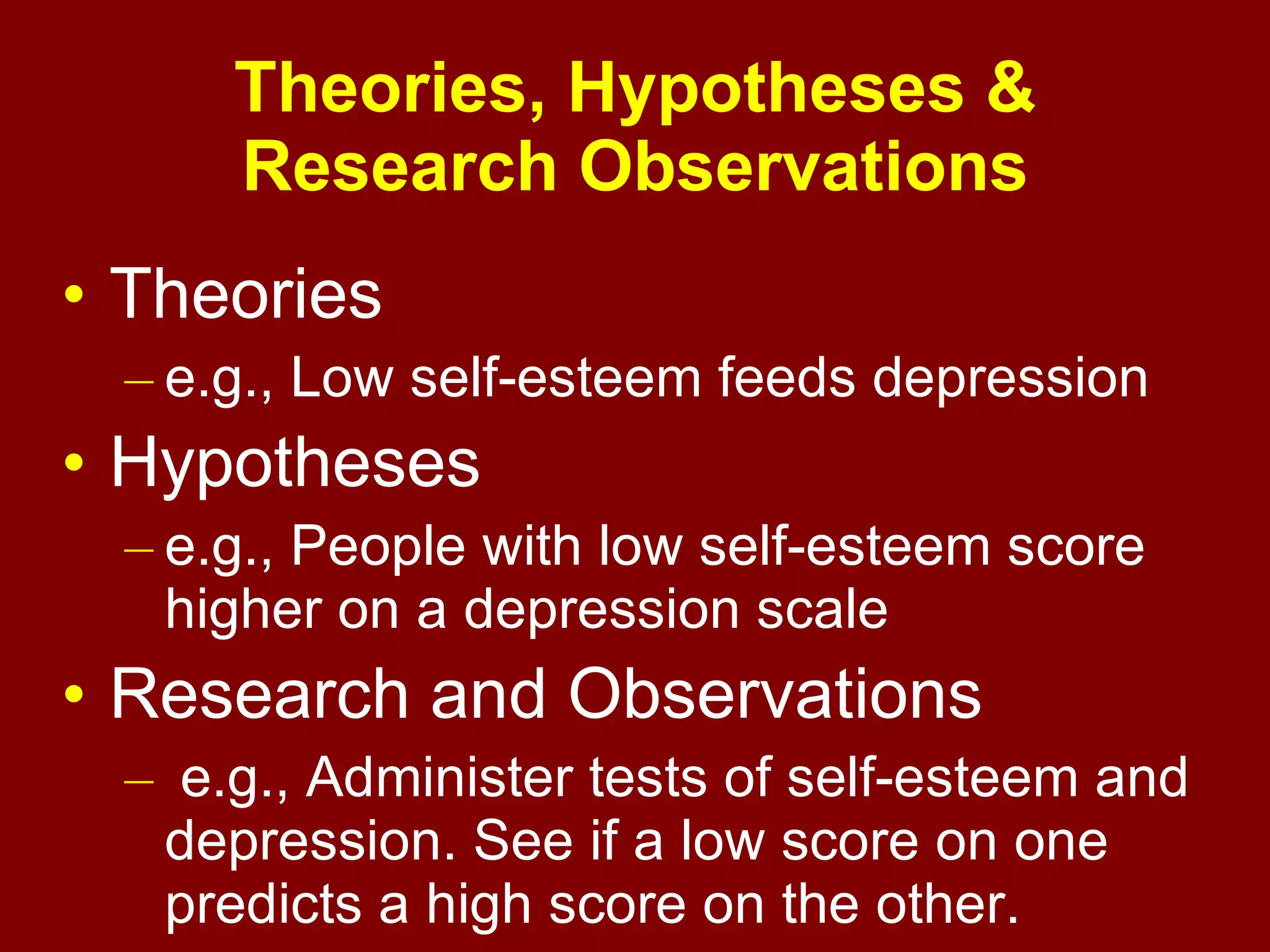 Theories, Hypotheses & Research Observations

• Theories
– e.g., Low self-esteem feeds depression
• Hypotheses
– e.g., People with low self-esteem score higher on a depression scale
• Research and Observations
– e.g., Administer tests of self-esteem and depression. See if a low score on one predicts a high score on the other.